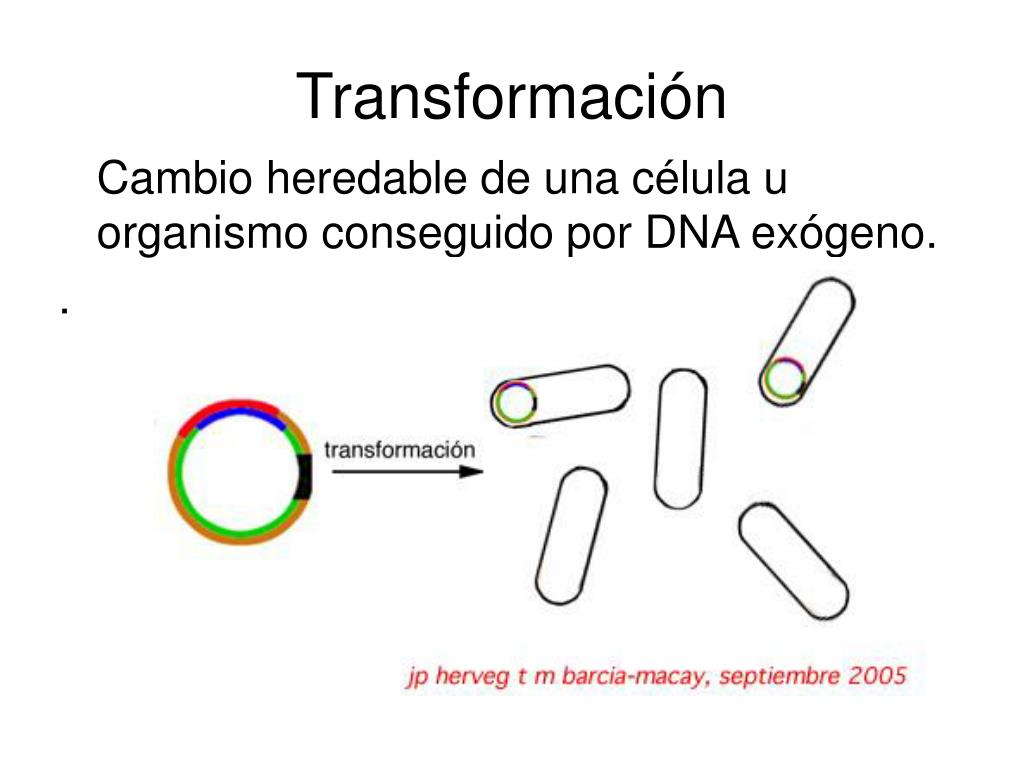 Transformación

Cambio heredable de una célula u organismo conseguido por DNA exógeno.

.

transformación

jp herveg t m barcia-macay, septiembre 2005